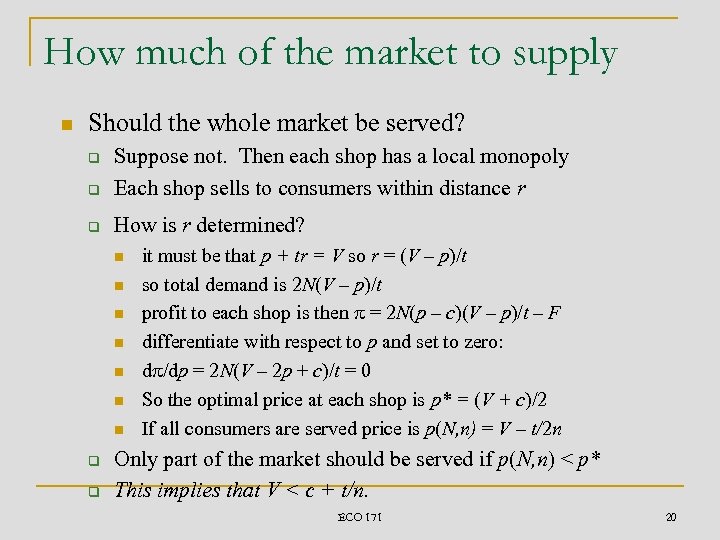 How much of the market to supply

Should the whole market be served?

Suppose not. Then each shop has a local monopoly

Each shop sells to consumers within distance $r$

How is $r$ determined?

it must be that $p + tr = V$ so $r = (V - p)/t$

so total demand is $2N(V - p)/t$

profit to each shop is then $\pi = 2N(p - c)(V - p)/t - F$

differentiate with respect to $p$ and set to zero:

$d\pi/dp = 2N(V - 2p + c)/t = 0$

So the optimal price at each shop is $p^* = (V + c)/2$

If all consumers are served price is $p(N,n) = V - t/2n$

Only part of the market should be served if $p(N,n) < p^*$

This implies that $V < c + t/n$.

ECO 171

20